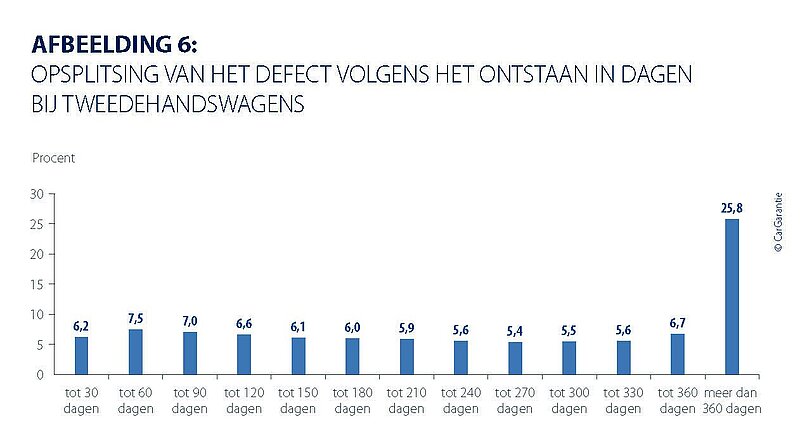 AFBEELDING 6:
OPSPLITSING VAN HET DEFECT VOLGENS HET ONTSTAAN IN DAGEN BIJ TWEEDEHANDSWAGENS

Procent

30
25
20
15
10
5
0

6,2
7,5
7,0
6,6
6,1
6,0
5,9
5,6
5,4
5,5
5,6
6,7
25,8

tot 30 dagen
tot 60 dagen
tot 90 dagen
tot 120 dagen
tot 150 dagen
tot 180 dagen
tot 210 dagen
tot 240 dagen
tot 270 dagen
tot 300 dagen
tot 330 dagen
tot 360 dagen
meer dan 360 dagen

© CarGarantie